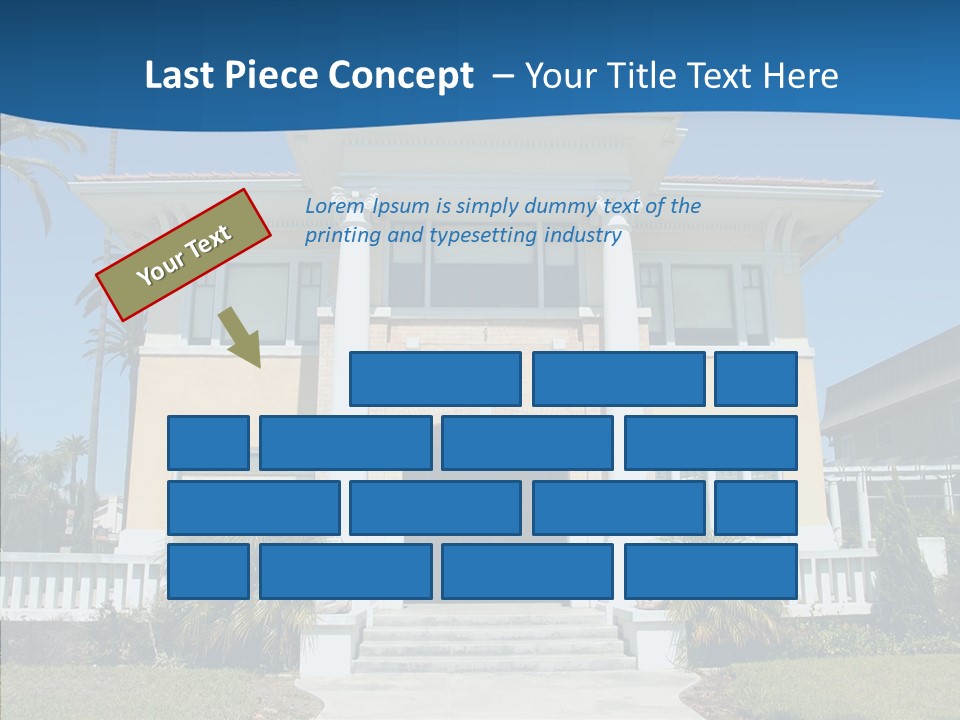 Last Piece Concept – Your Title Text Here

Your Text

Lorem Ipsum is simply dummy text of the printing and typesetting industry